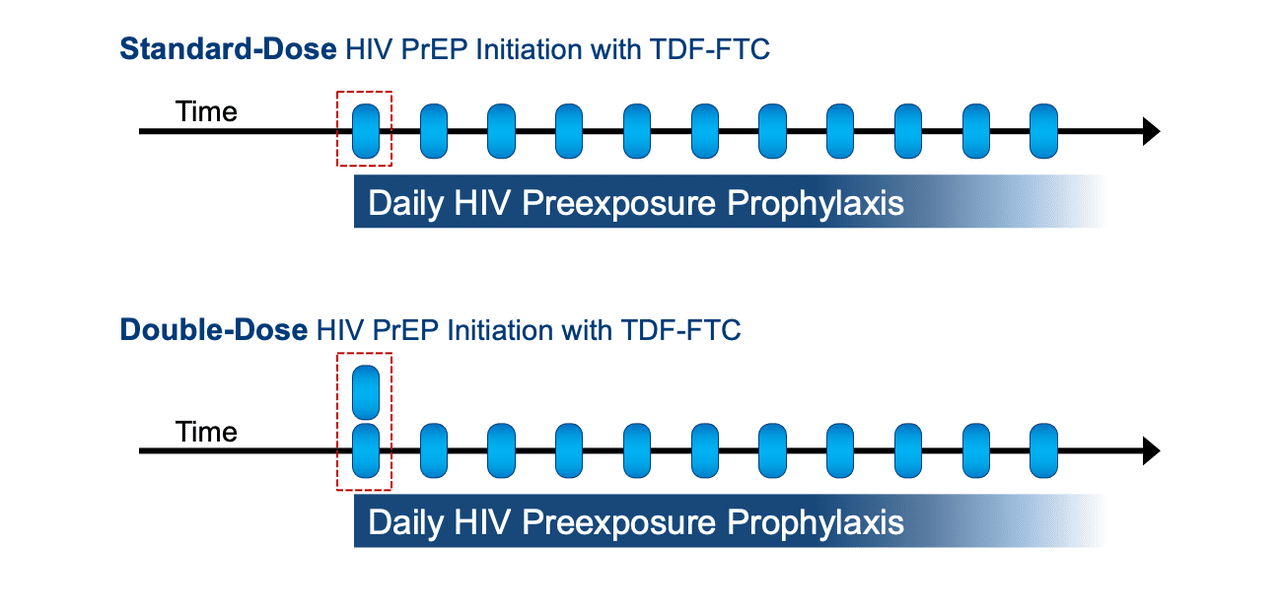 **Standard-Dose** HIV PrEP Initiation with TDF-FTC

Time

Daily HIV Preexposure Prophylaxis

**Double-Dose** HIV PrEP Initiation with TDF-FTC

Time

Daily HIV Preexposure Prophylaxis